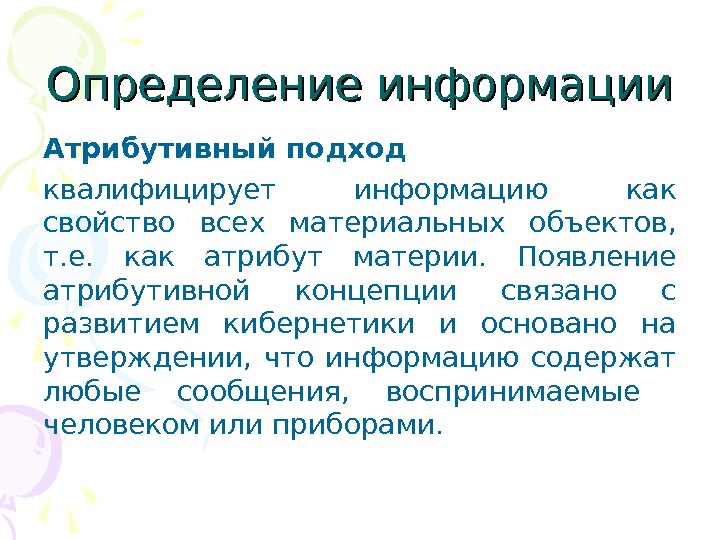 Определение информации

Атрибутивный подход

квалифицирует информацию как свойство всех материальных объектов, т.е. как атрибут материи. Появление атрибутивной концепции связано с развитием кибернетики и основано на утверждении, что информацию содержат любые сообщения, воспринимаемые человеком или приборами.